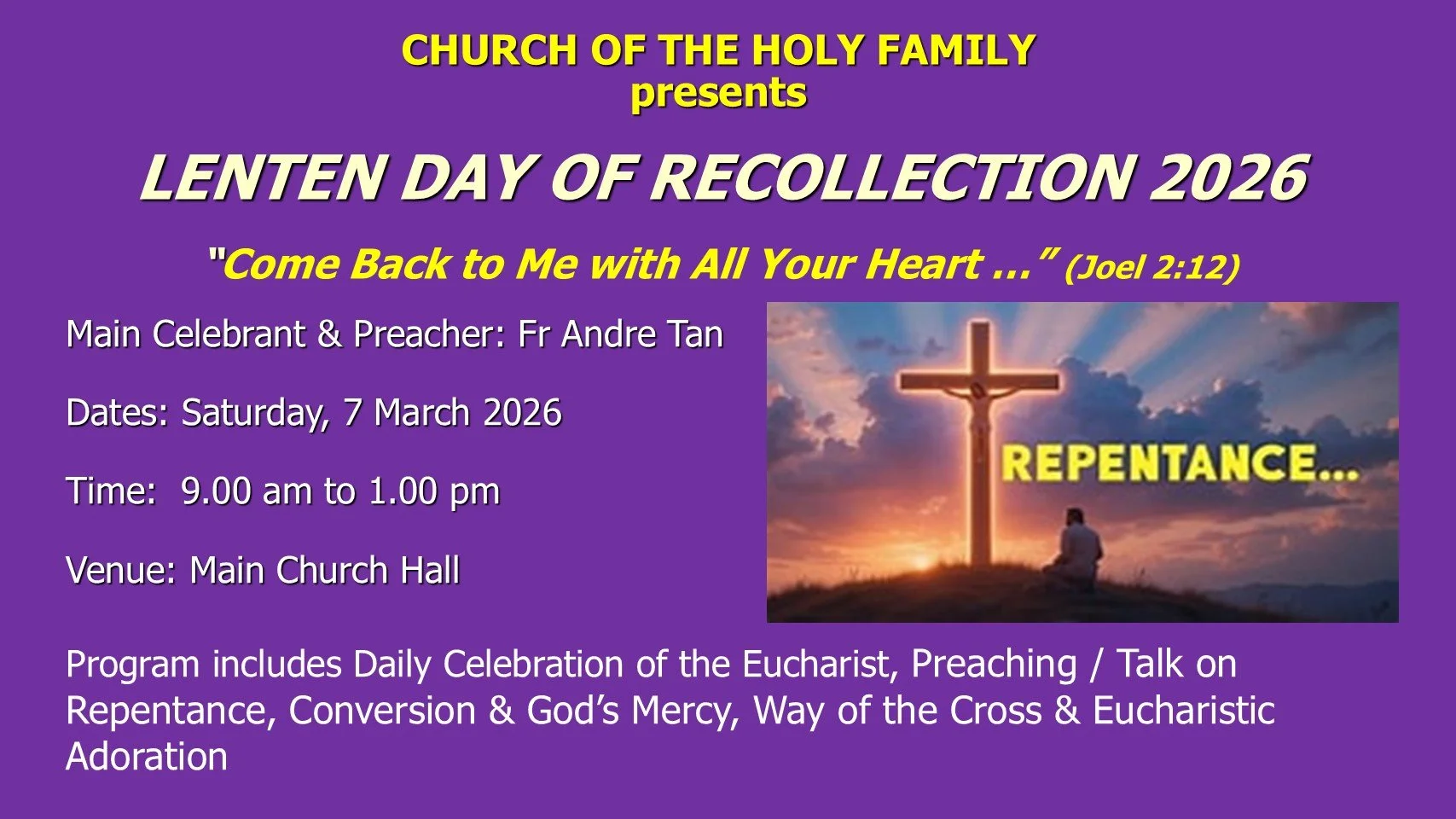 CHURCH OF THE HOLY FAMILY
presents

LENTEN DAY OF RECOLLECTION 2026

"Come Back to Me with All Your Heart …" (Joel 2:12)

Main Celebrant & Preacher: Fr Andre Tan

Dates: Saturday, 7 March 2026

Time: 9.00 am to 1.00 pm

Venue: Main Church Hall

REPENTANCE...

Program includes Daily Celebration of the Eucharist, Preaching / Talk on Repentance, Conversion & God's Mercy, Way of the Cross & Eucharistic Adoration